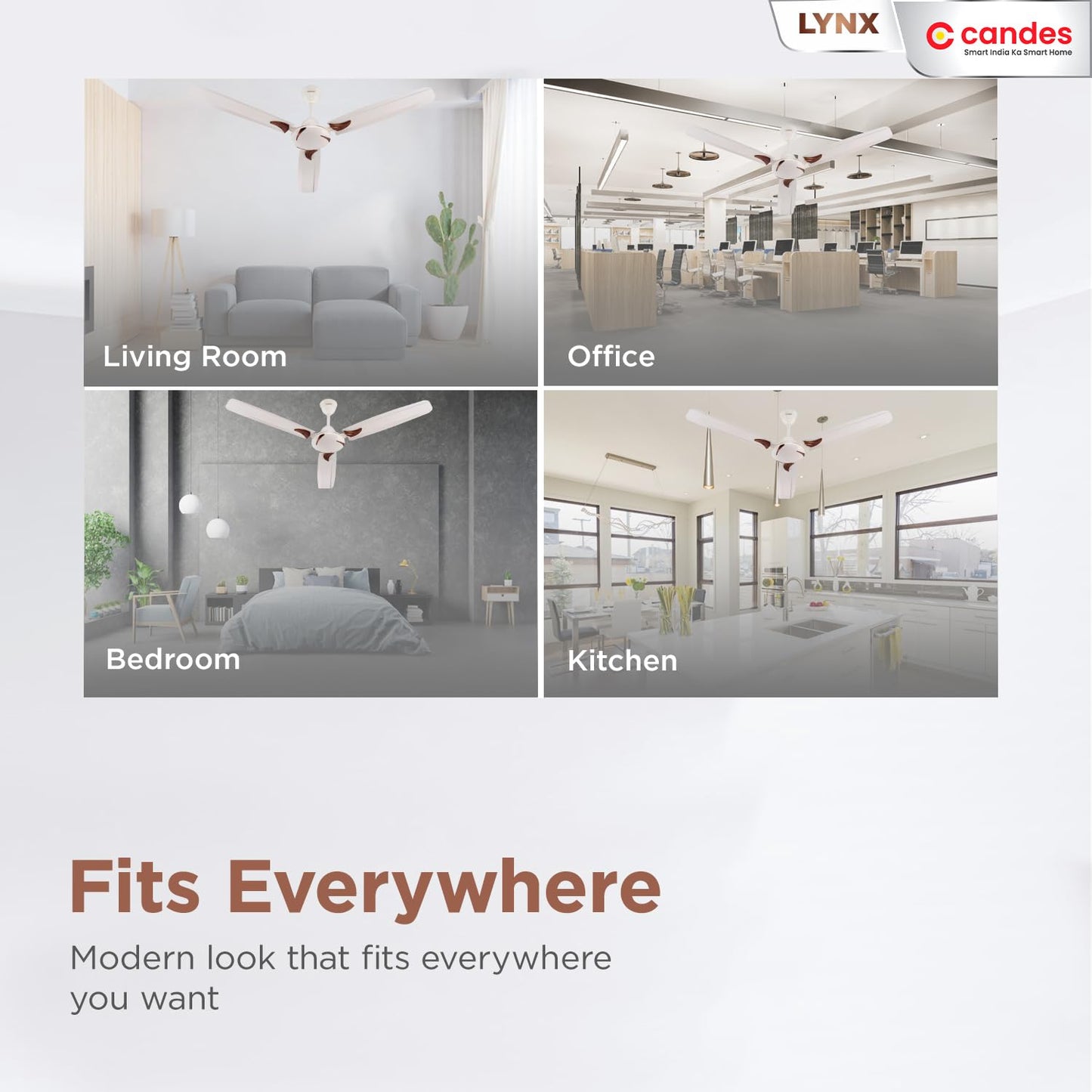 LYNX

candes
Smart India Ka Smart Home

Living Room

Office

Bedroom

Kitchen

Fits Everywhere

Modern look that fits everywhere you want